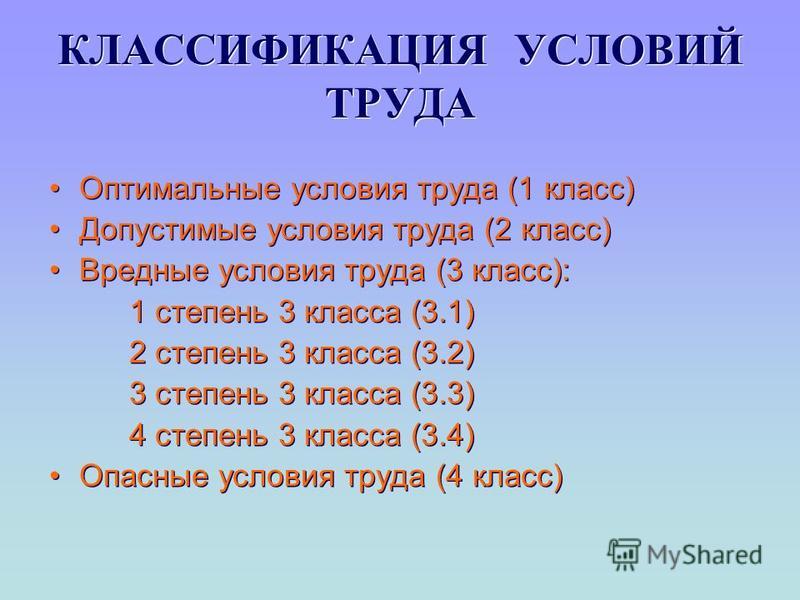 КЛАССИФИКАЦИЯ УСЛОВИЙ ТРУДА

• Оптимальные условия труда (1 класс)
• Допустимые условия труда (2 класс)
• Вредные условия труда (3 класс):
1 степень 3 класса (3.1)
2 степень 3 класса (3.2)
3 степень 3 класса (3.3)
4 степень 3 класса (3.4)
• Опасные условия труда (4 класс)

MyShared